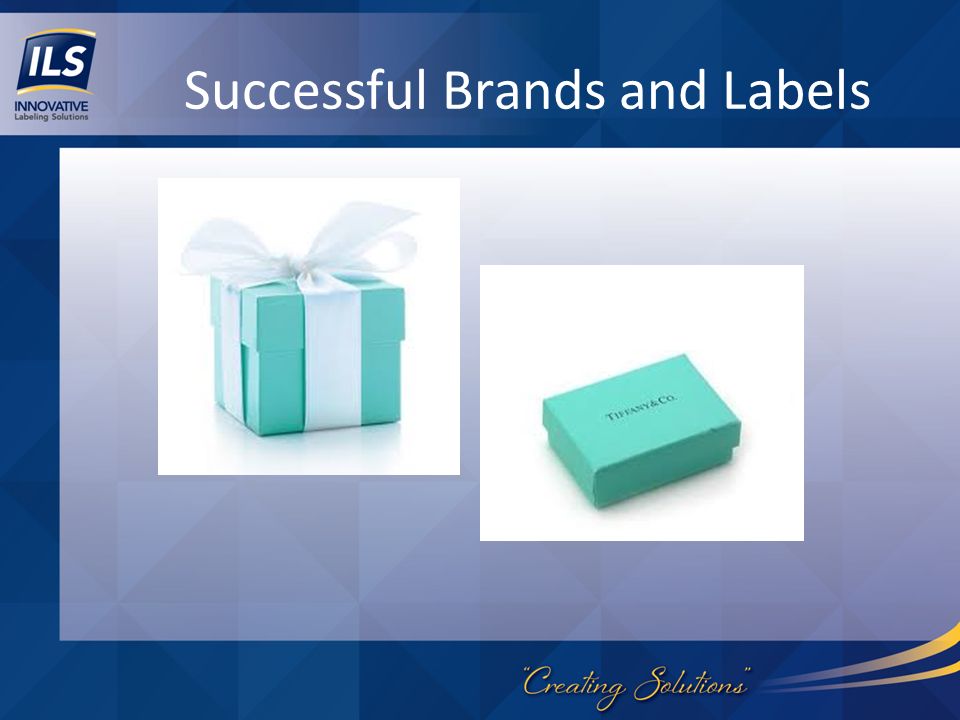 ILS
INNOVATIVE
Labeling Solutions

Successful Brands and Labels

TIFFANY&CO.

"Creating Solutions"